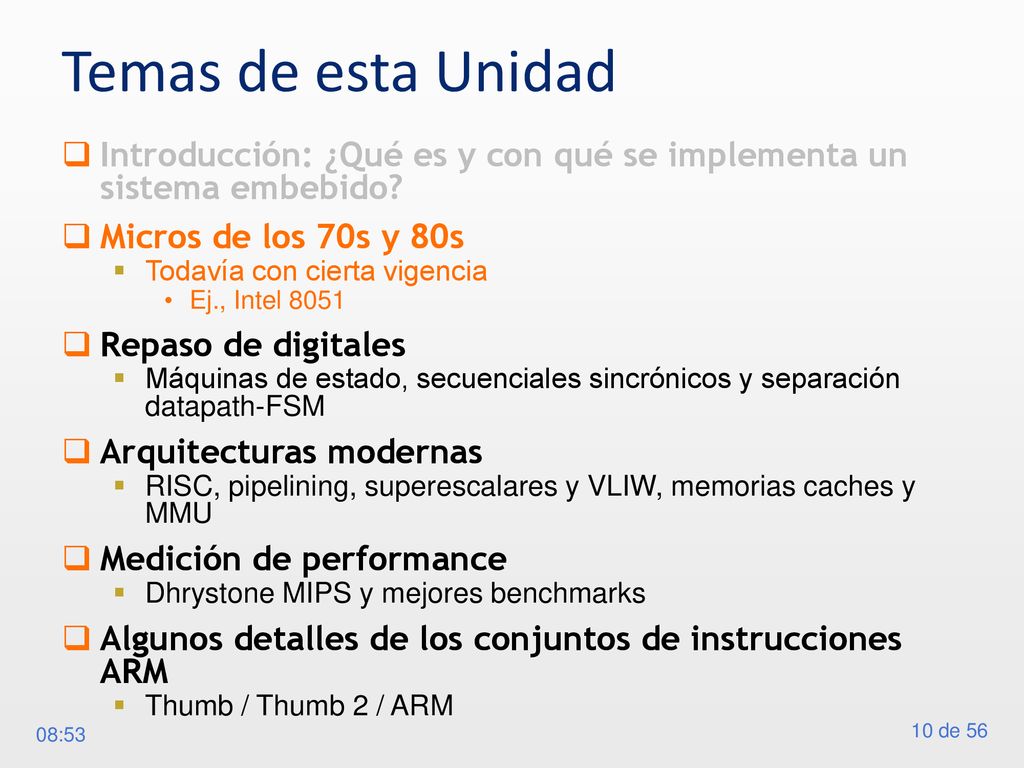 Temas de esta Unidad

Introducción: ¿Qué es y con qué se implementa un sistema embebido?

Micros de los 70s y 80s
Todavía con cierta vigencia
Ej., Intel 8051

Repaso de digitales
Máquinas de estado, secuenciales sincrónicos y separación datapath-FSM

Arquitecturas modernas
RISC, pipelining, superescalares y VLIW, memorias caches y MMU

Medición de performance
Dhrystone MIPS y mejores benchmarks

Algunos detalles de los conjuntos de instrucciones ARM
Thumb / Thumb 2 / ARM

08:53

10 de 56